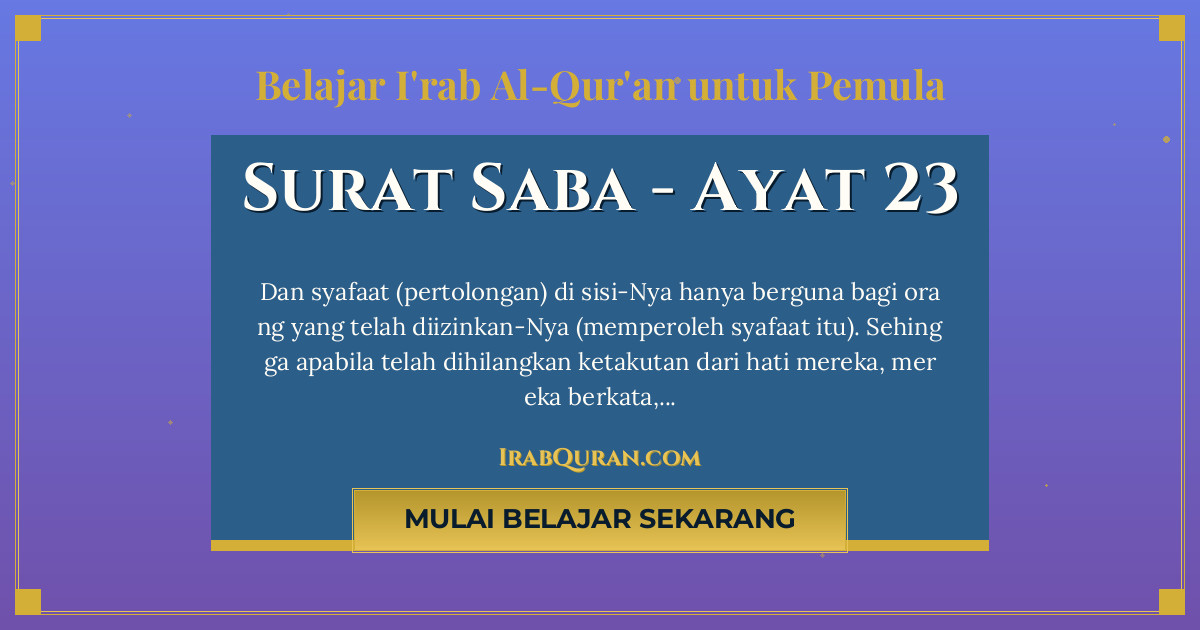 Belajar I'rab Al-Qur'an untuk Pemula

Surat Saba - Ayat 23

Dan syafaat (pertolongan) di sisi-Nya hanya berguna bagi ora ng yang telah diizinkan-Nya (memperoleh syafaat itu). Sehing ga apabila telah dihilangkan ketakutan dari hati mereka, mer eka berkata,...

IrabQuran.com

MULAI BELAJAR SEKARANG